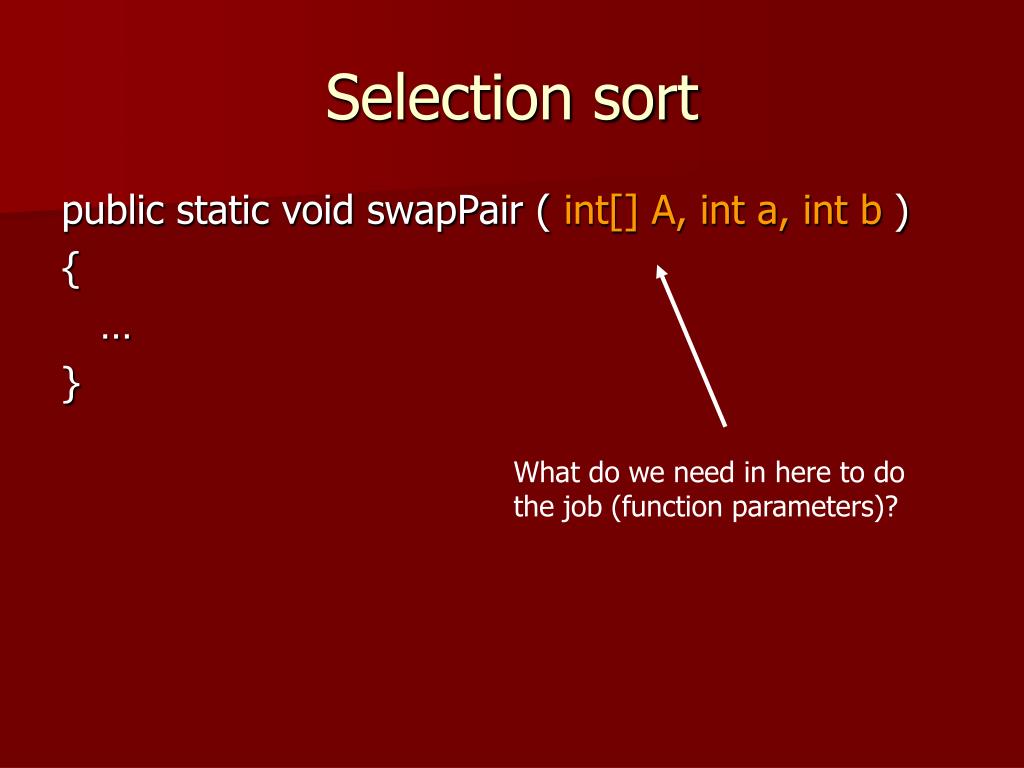 Selection sort

public static void swapPair ( int[] A, int a, int b )
{
…
}

What do we need in here to do the job (function parameters)?